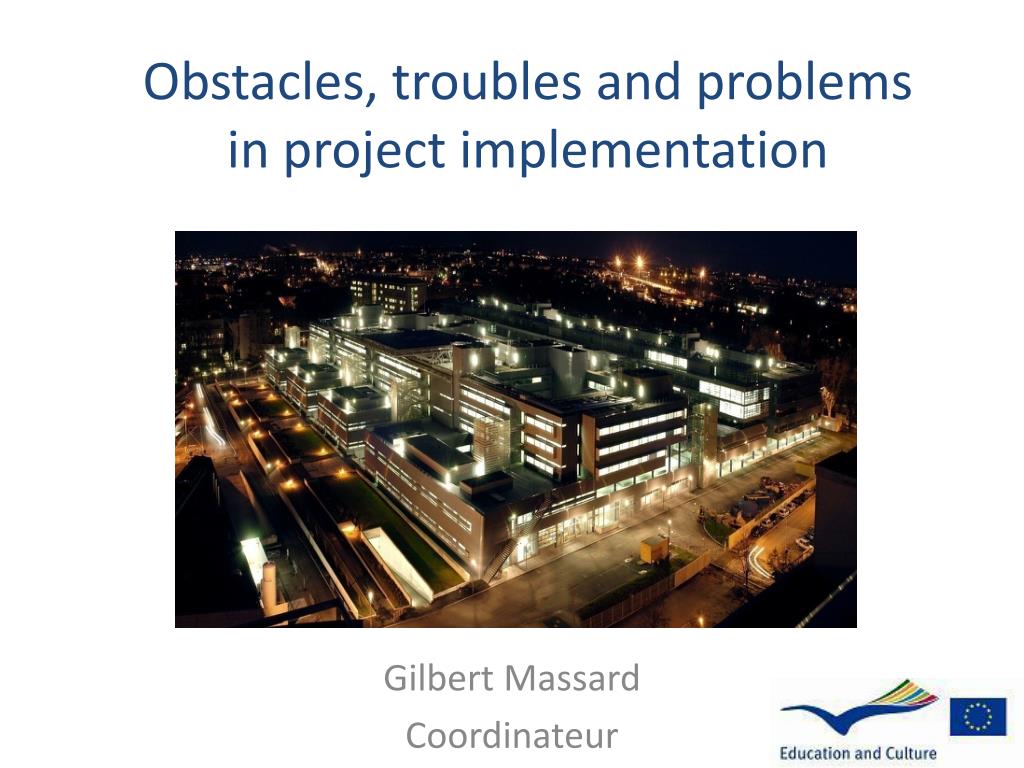 Obstacles, troubles and problems in project implementation

Gilbert Massard
Coordinateur

Education and Culture